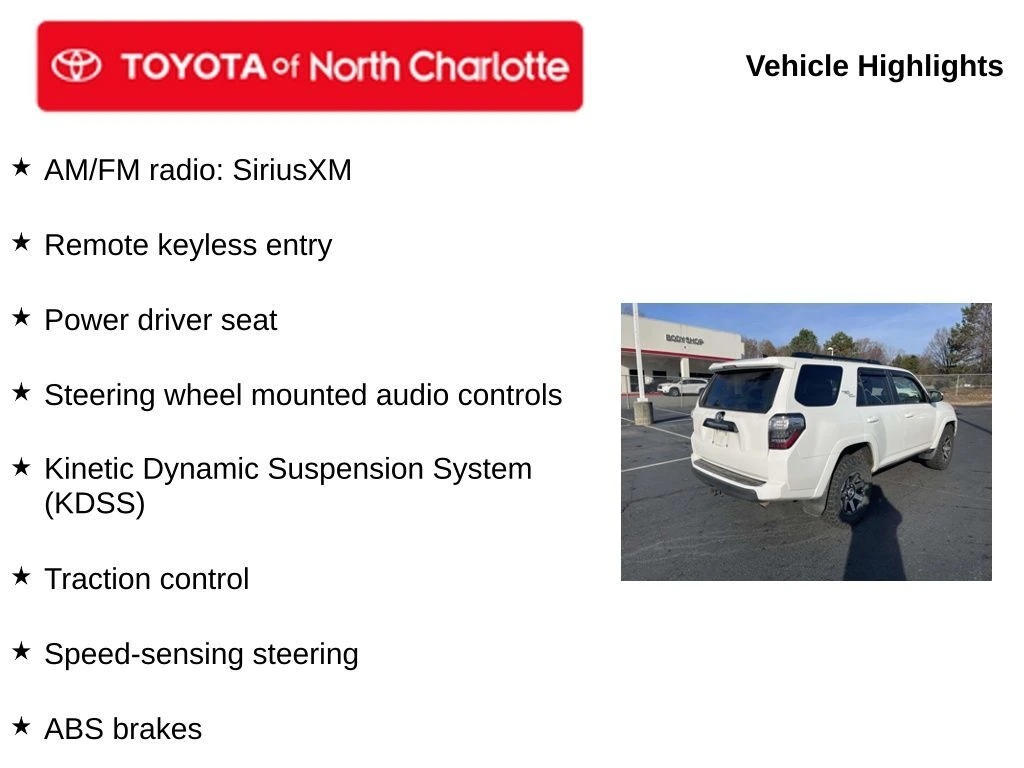 TOYOTA of North Charlotte

Vehicle Highlights

★ AM/FM radio: SiriusXM

★ Remote keyless entry

★ Power driver seat

★ Steering wheel mounted audio controls

★ Kinetic Dynamic Suspension System (KDSS)

★ Traction control

★ Speed-sensing steering

★ ABS brakes

BODY SHOP